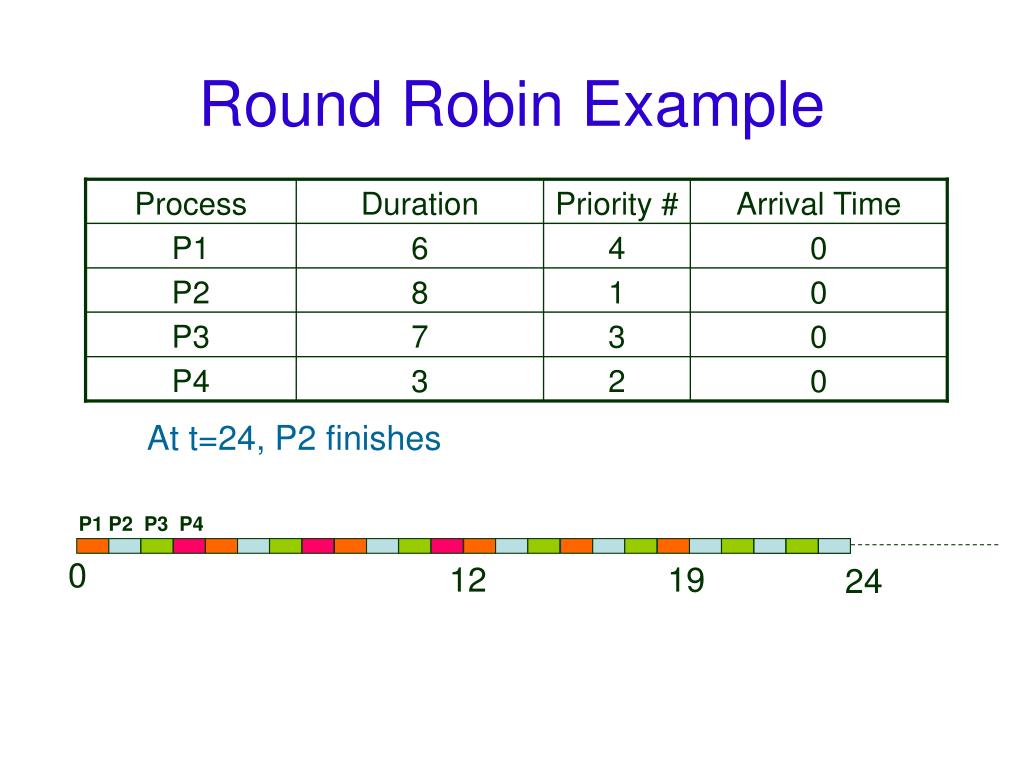 Round Robin Example

| Process | Duration | Priority # | Arrival Time |
|---|---|---|---|
| P1 | 6 | 4 | 0 |
| P2 | 8 | 1 | 0 |
| P3 | 7 | 3 | 0 |
| P4 | 3 | 2 | 0 |

At t=24, P2 finishes

P1 P2 P3 P4

0 12 19 24